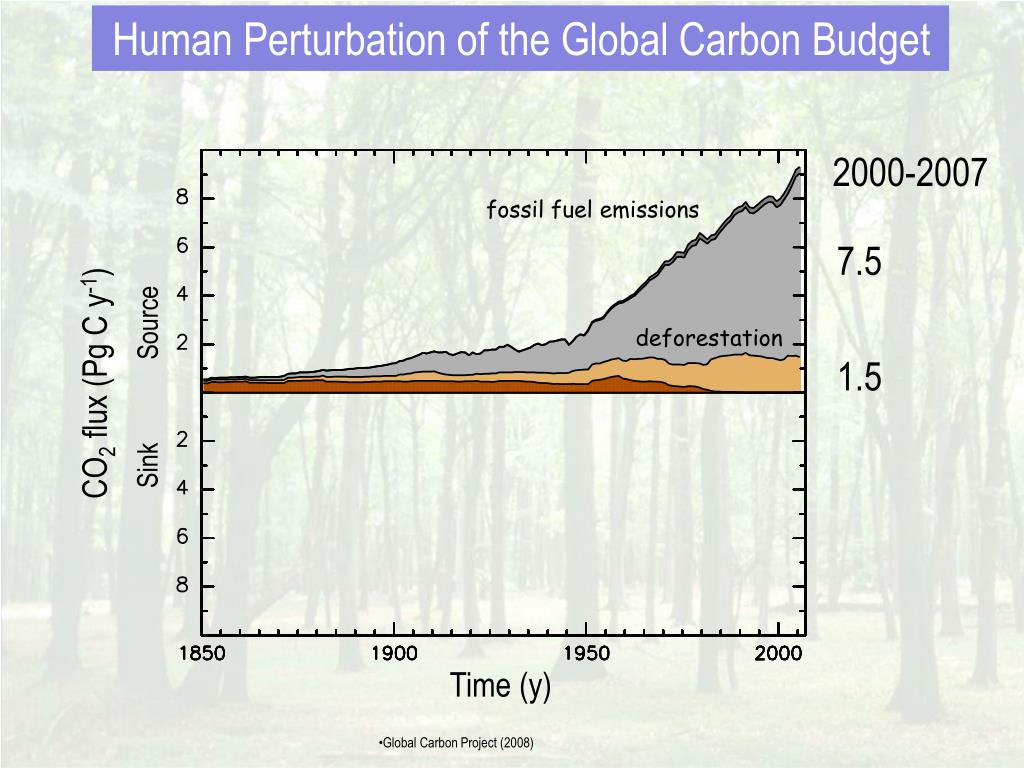 Human Perturbation of the Global Carbon Budget

2000-2007

7.5

1.5

fossil fuel emissions

deforestation

$CO_2$ flux (Pg C $y^{-1}$)

Source

Sink

8
6
4
2
2
4
6
8

1850
1900
1950
2000

Time (y)

•Global Carbon Project (2008)